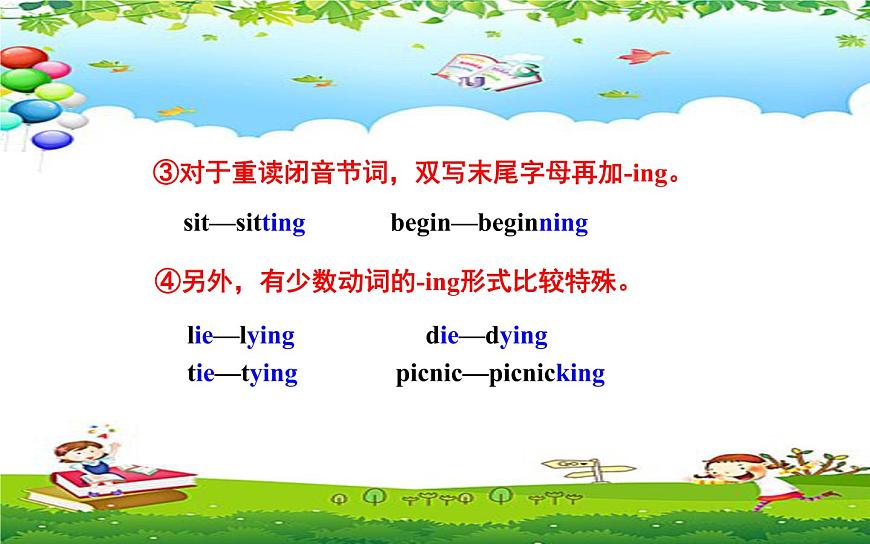 ③对于重读闭音节词，双写末尾字母再加-ing。

sit—sitting begin—beginning

④另外，有少数动词的-ing形式比较特殊。

lie—lying die—dying

tie—tying picnic—picnicking